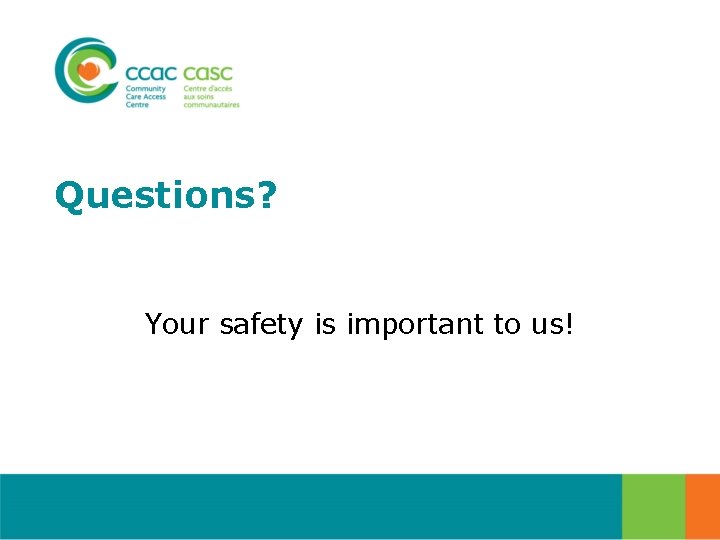 ccac casc
Community Care Access Centre
Centre d'accès aux soins communautaires

Questions?

Your safety is important to us!